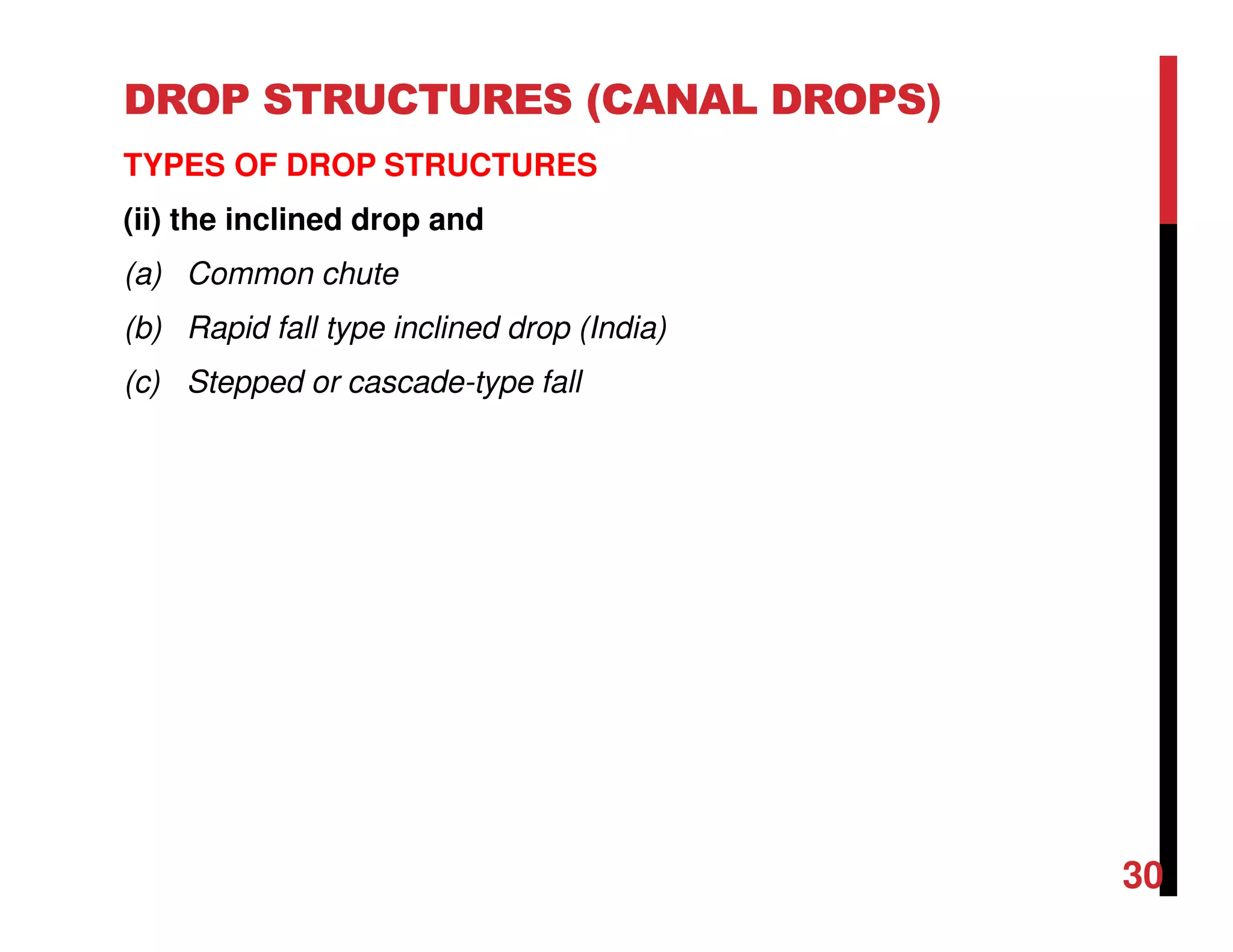 DROP STRUCTURES (CANAL DROPS)

TYPES OF DROP STRUCTURES

(ii) the inclined drop and

(a) Common chute

(b) Rapid fall type inclined drop (India)

(c) Stepped or cascade-type fall

30